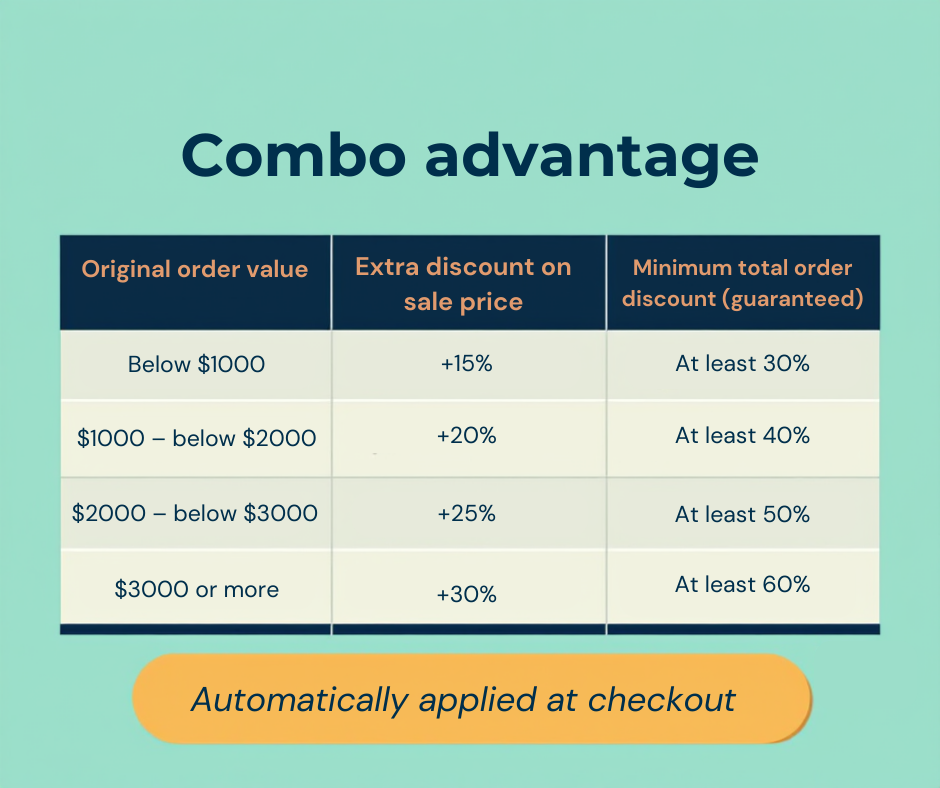 Combo advantage

| Original order value | Extra discount on sale price | Minimum total order discount (guaranteed) |
|---|---|---|
| Below \$1000 | +15% | At least 30% |
| \$1000 – below \$2000 | +20% | At least 40% |
| \$2000 – below \$3000 | +25% | At least 50% |
| \$3000 or more | +30% | At least 60% |

Automatically applied at checkout